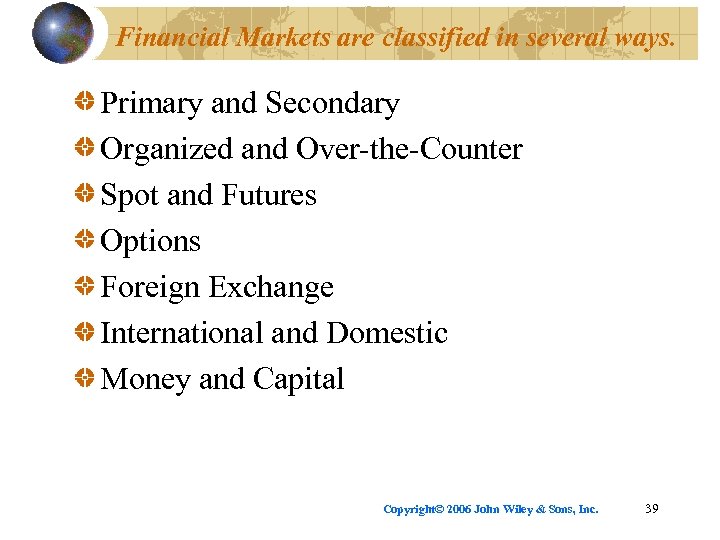 Financial Markets are classified in several ways.

Primary and Secondary
Organized and Over-the-Counter
Spot and Futures
Options
Foreign Exchange
International and Domestic
Money and Capital

Copyright© 2006 John Wiley & Sons, Inc.
39